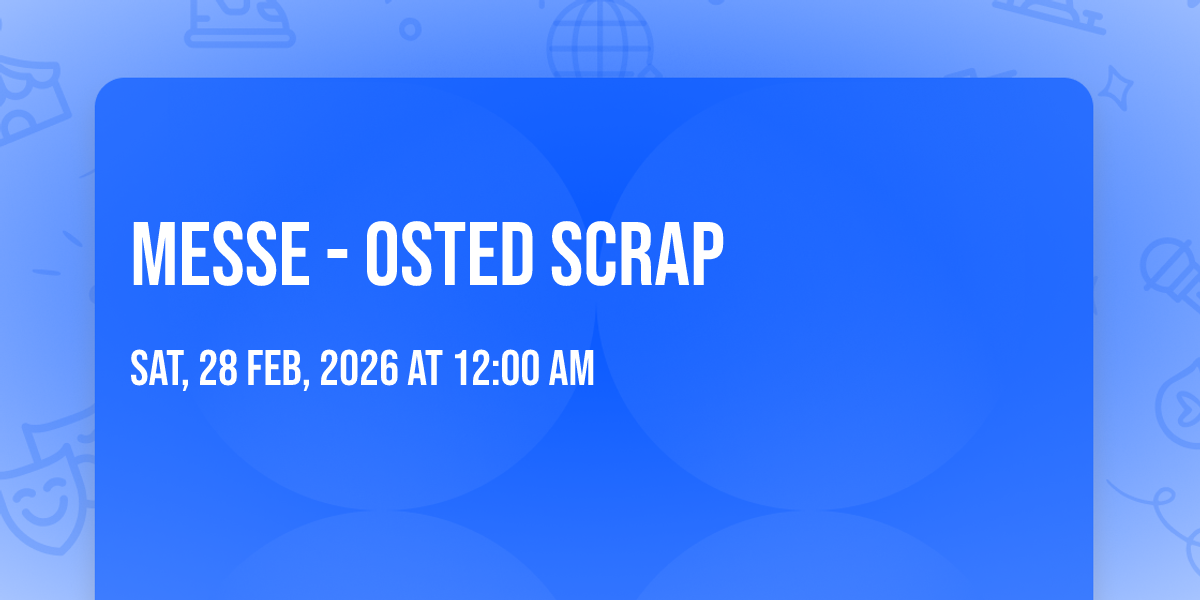 MESSE - OSTED SCRAP

SAT, 28 FEB, 2026 AT 12:00 AM